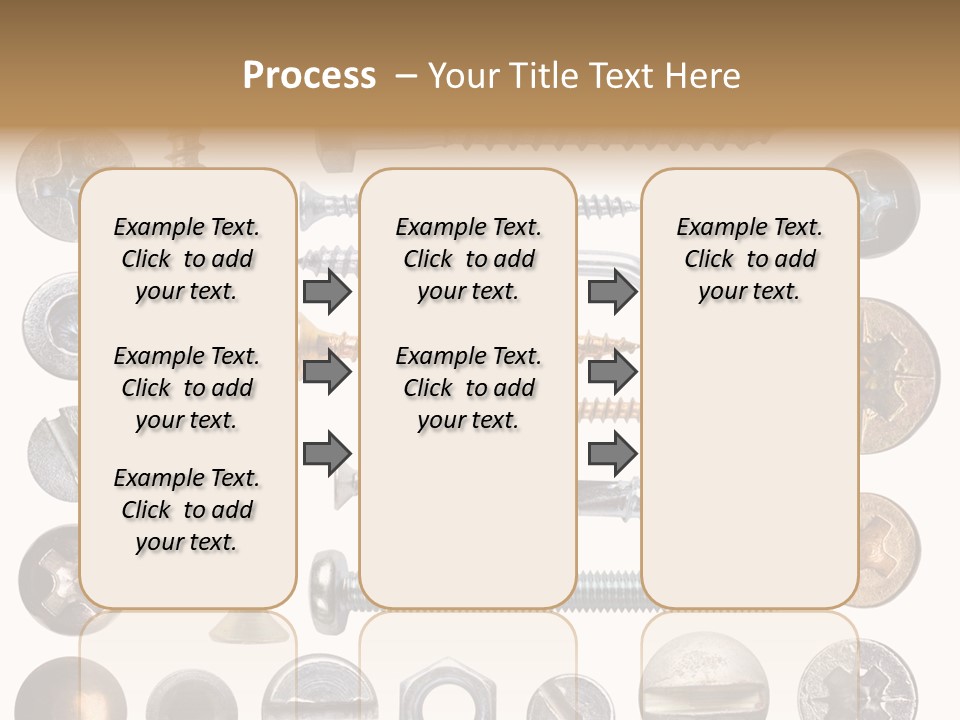 Process – Your Title Text Here

Example Text. Click to add your text.

Example Text. Click to add your text.

Example Text. Click to add your text.

Example Text. Click to add your text.

Example Text. Click to add your text.

Example Text. Click to add your text.